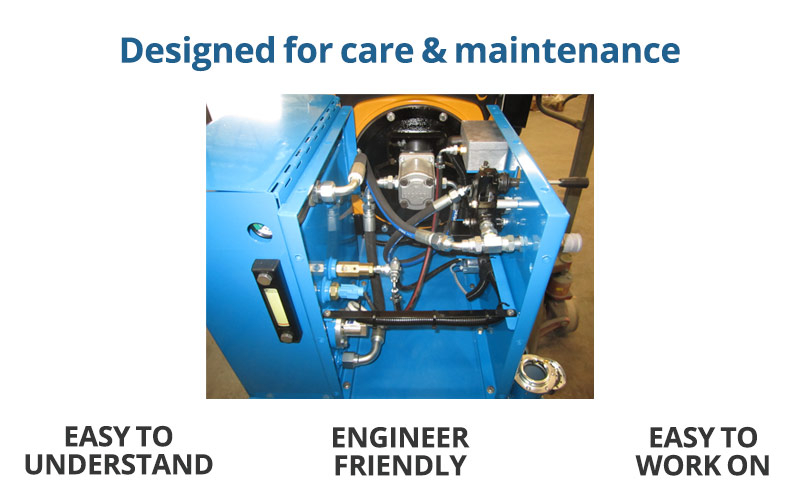 Designed for care & maintenance

EASY TO UNDERSTAND

ENGINEER FRIENDLY

EASY TO WORK ON